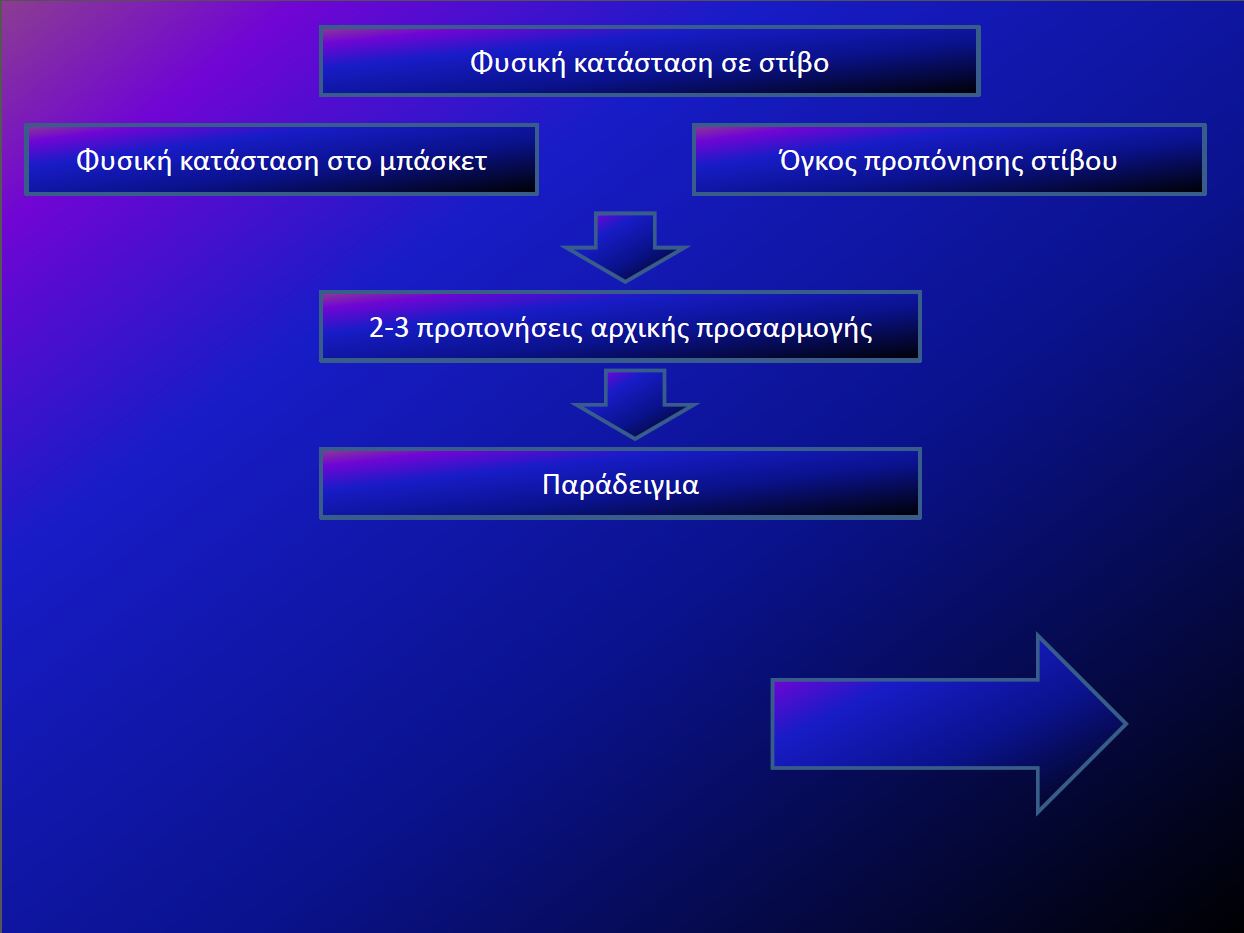 Φυσική κατάσταση σε στίβο

Φυσική κατάσταση στο μπάσκετ

Όγκος προπόνησης στίβου

2-3 προπονήσεις αρχικής προσαρμογής

Παράδειγμα